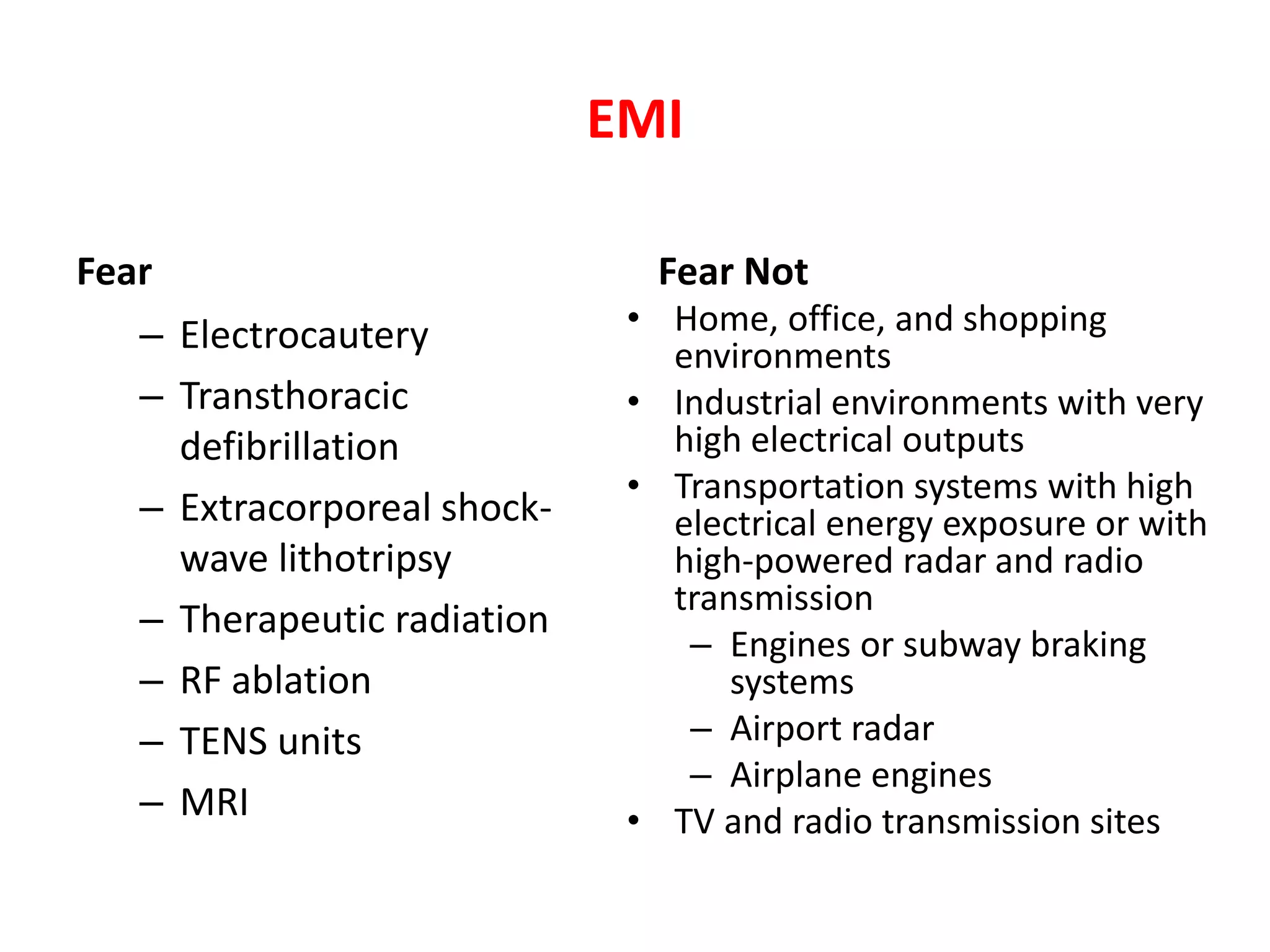 EMI

Fear

– Electrocautery
– Transthoracic defibrillation
– Extracorporeal shock-wave lithotripsy
– Therapeutic radiation
– RF ablation
– TENS units
– MRI

Fear Not

• Home, office, and shopping environments
• Industrial environments with very high electrical outputs
• Transportation systems with high electrical energy exposure or with high-powered radar and radio transmission
  – Engines or subway braking systems
  – Airport radar
  – Airplane engines
• TV and radio transmission sites